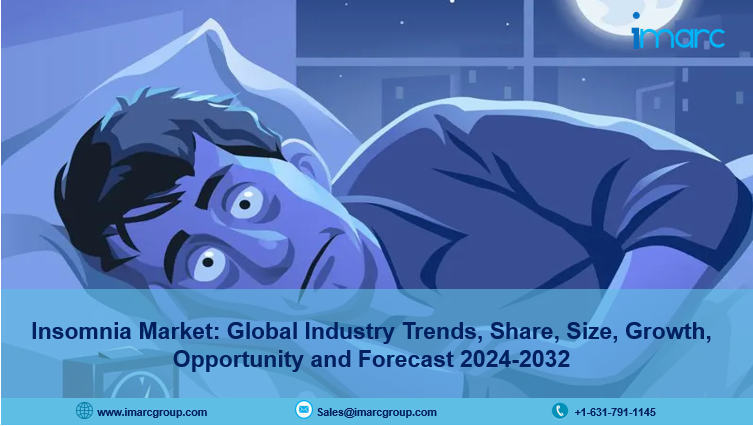 imarc

Insomnia Market: Global Industry Trends, Share, Size, Growth, Opportunity and Forecast 2024-2032

www.imarcgroup.com Sales@imarcgroup.com +1-631-791-1145